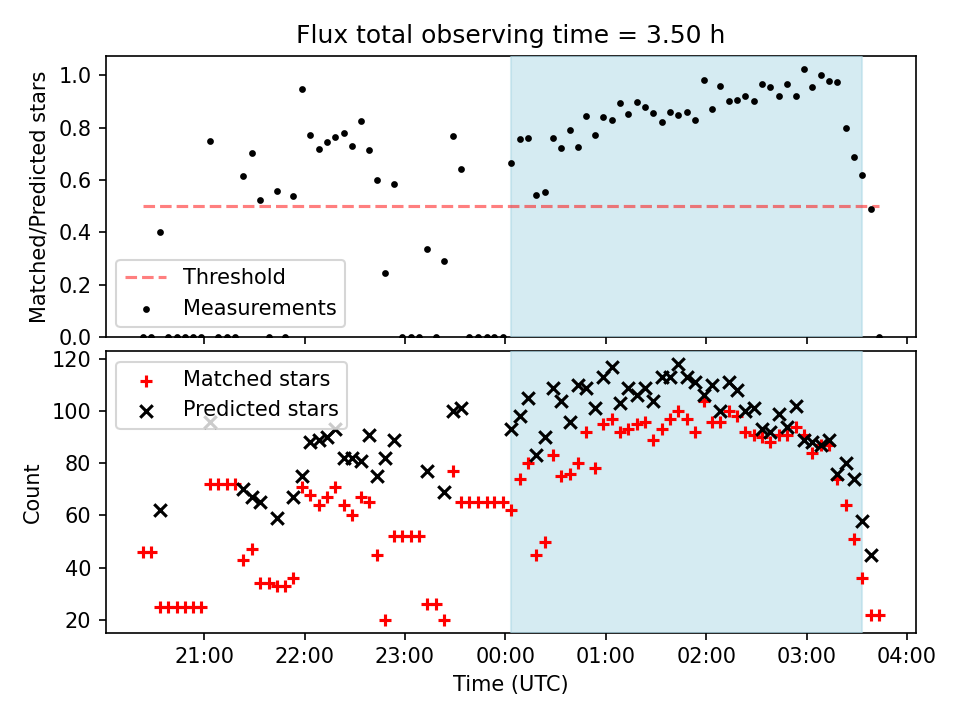 Flux total observing time = 3.50 h

Matched/Predicted stars

1.0
0.8
0.6
0.4
0.2
0.0

Threshold
Measurements

Count

120
100
80
60
40
20

Matched stars
Predicted stars

21:00 22:00 23:00 00:00 01:00 02:00 03:00 04:00

Time (UTC)